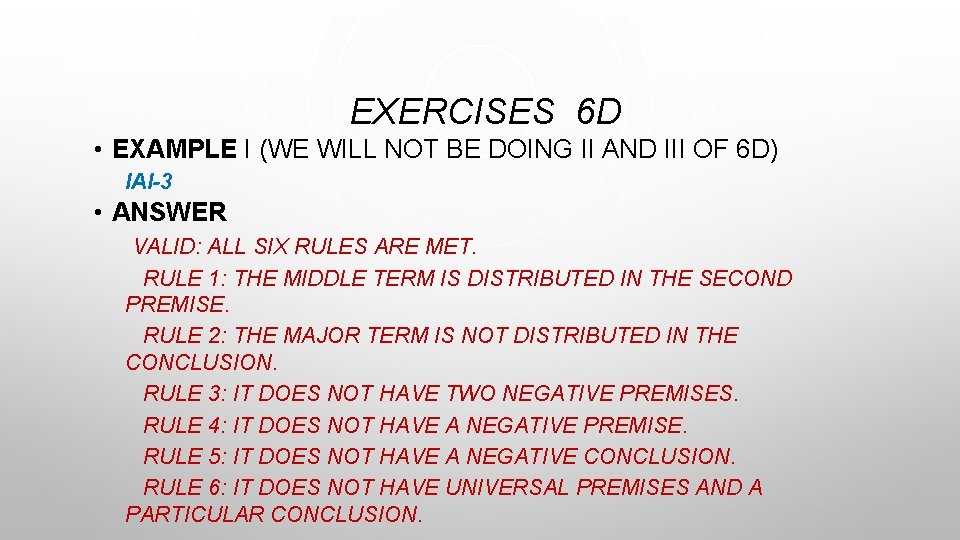 EXERCISES 6D

• EXAMPLE I (WE WILL NOT BE DOING II AND III OF 6D)

IAI-3

• ANSWER

VALID: ALL SIX RULES ARE MET.

RULE 1: THE MIDDLE TERM IS DISTRIBUTED IN THE SECOND PREMISE.

RULE 2: THE MAJOR TERM IS NOT DISTRIBUTED IN THE CONCLUSION.

RULE 3: IT DOES NOT HAVE TWO NEGATIVE PREMISES.

RULE 4: IT DOES NOT HAVE A NEGATIVE PREMISE.

RULE 5: IT DOES NOT HAVE A NEGATIVE CONCLUSION.

RULE 6: IT DOES NOT HAVE UNIVERSAL PREMISES AND A PARTICULAR CONCLUSION.